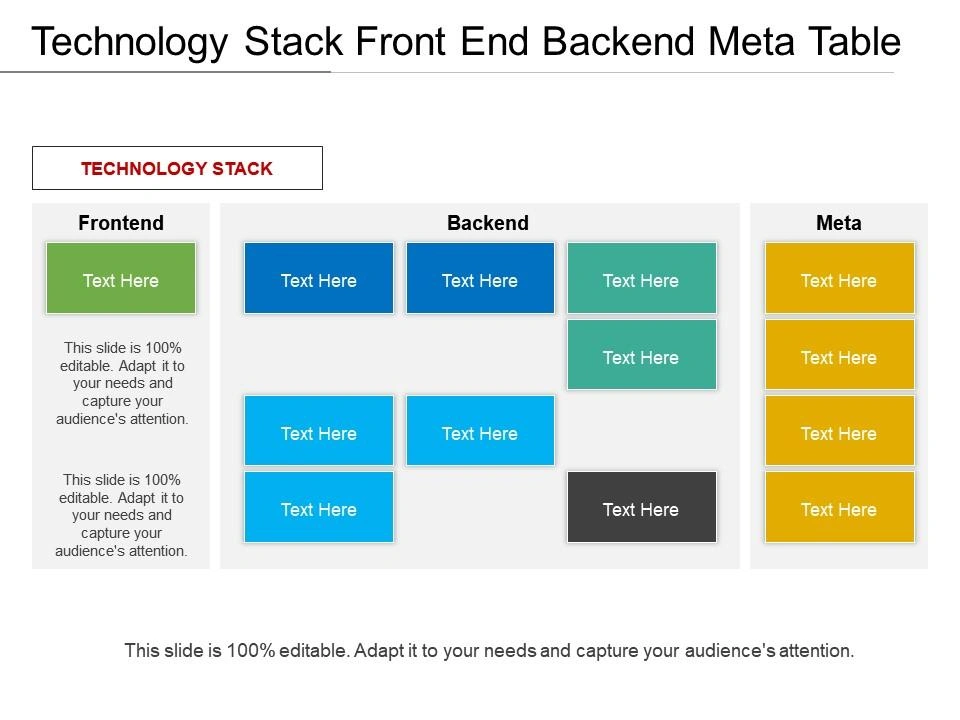 Technology Stack Front End Backend Meta Table

TECHNOLOGY STACK

Frontend

Text Here

This slide is 100% editable. Adapt it to your needs and capture your audience's attention.

This slide is 100% editable. Adapt it to your needs and capture your audience's attention.

Backend

Text Here

Text Here

Text Here

Text Here

Text Here

Text Here

Text Here

Text Here

Meta

Text Here

Text Here

Text Here

Text Here

This slide is 100% editable. Adapt it to your needs and capture your audience's attention.